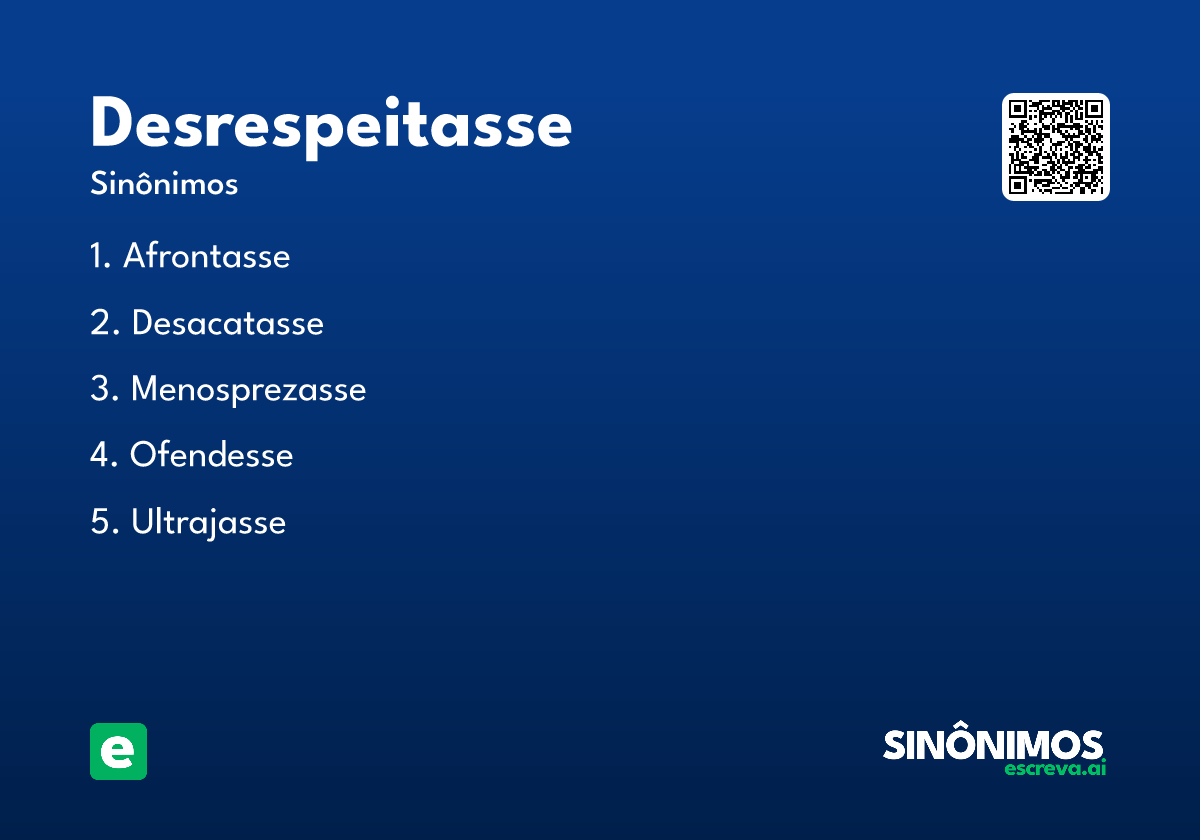 Desrespeitasse
Sinônimos

1. Afrontasse
2. Desacatasse
3. Menosprezasse
4. Ofendesse
5. Ultrajasse

e

SINÔNIMOS
escreva.ai